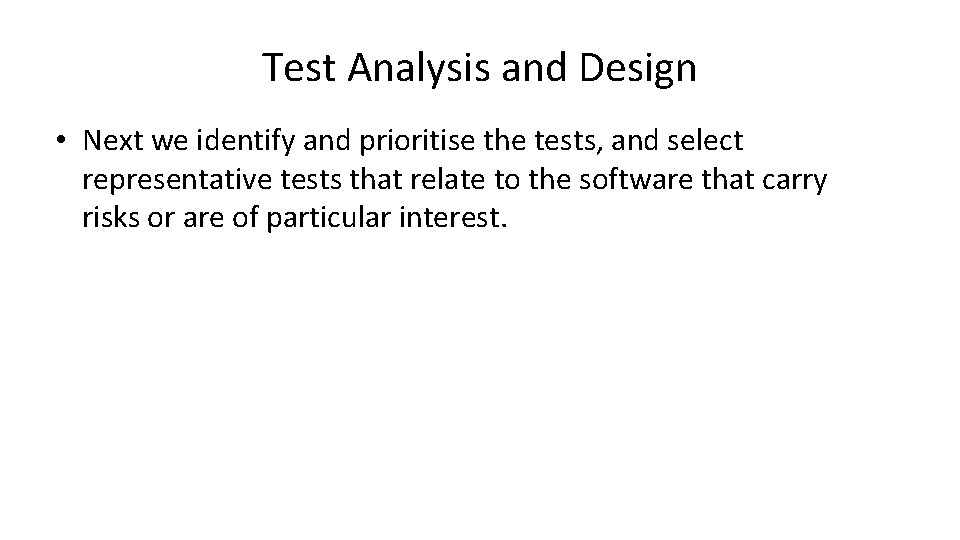 Test Analysis and Design

• Next we identify and prioritise the tests, and select representative tests that relate to the software that carry risks or are of particular interest.